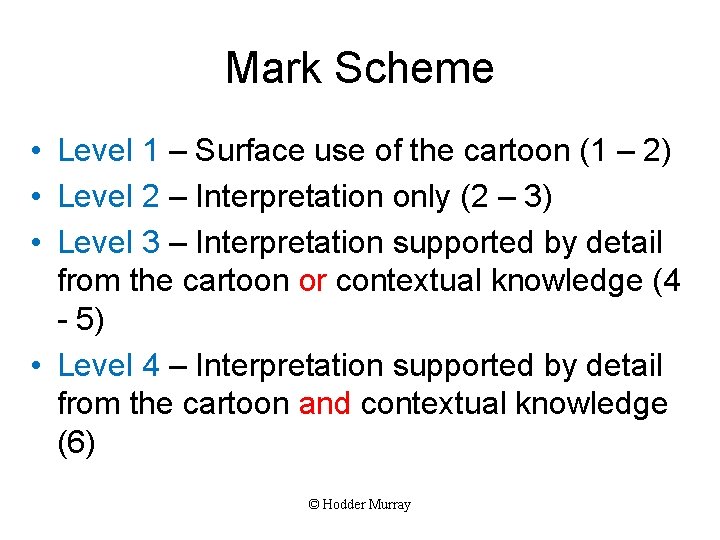 Mark Scheme

• Level 1 – Surface use of the cartoon (1 – 2)
• Level 2 – Interpretation only (2 – 3)
• Level 3 – Interpretation supported by detail from the cartoon or contextual knowledge (4 - 5)
• Level 4 – Interpretation supported by detail from the cartoon and contextual knowledge (6)

© Hodder Murray